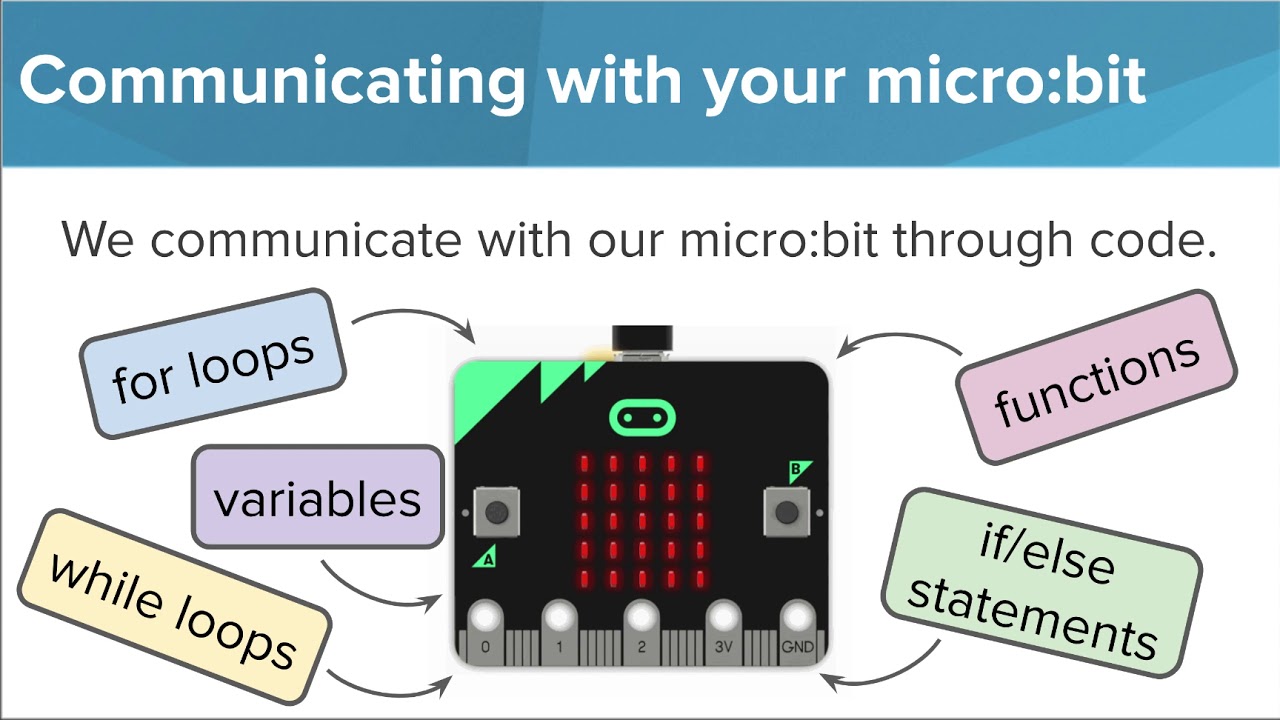 Communicating with your micro:bit

We communicate with our micro:bit through code.

for loops

variables

while loops

functions

if/else statements

B

A

0 1 2 3V GND